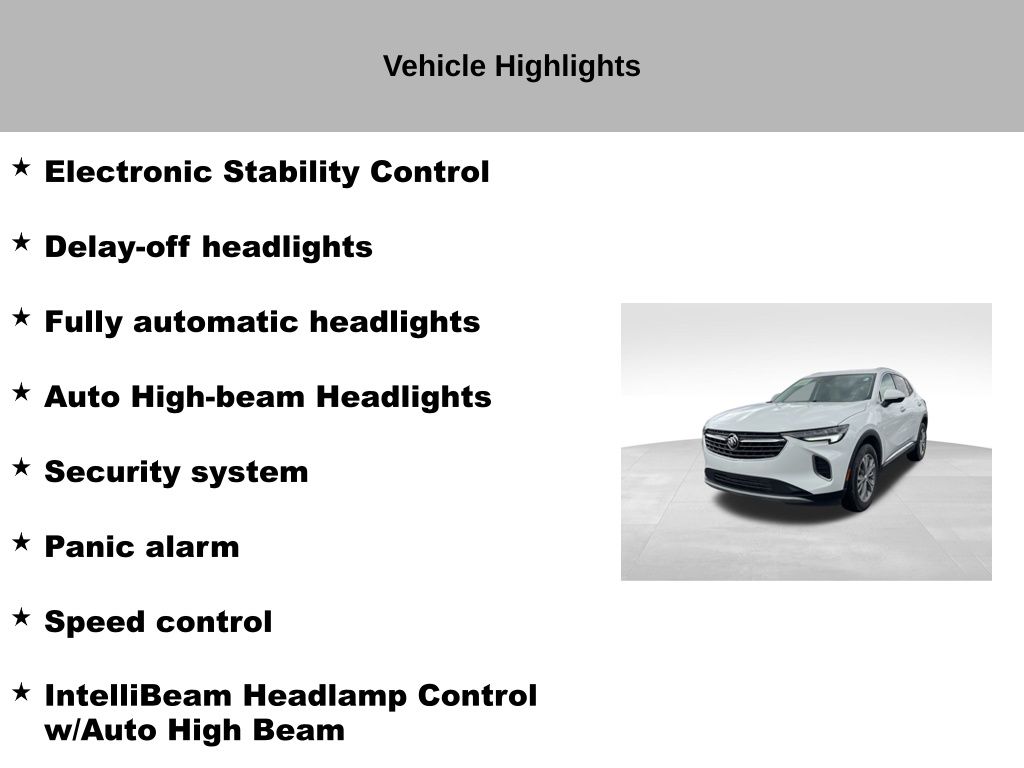 Vehicle Highlights

★ Electronic Stability Control

★ Delay-off headlights

★ Fully automatic headlights

★ Auto High-beam Headlights

★ Security system

★ Panic alarm

★ Speed control

★ IntelliBeam Headlamp Control w/Auto High Beam